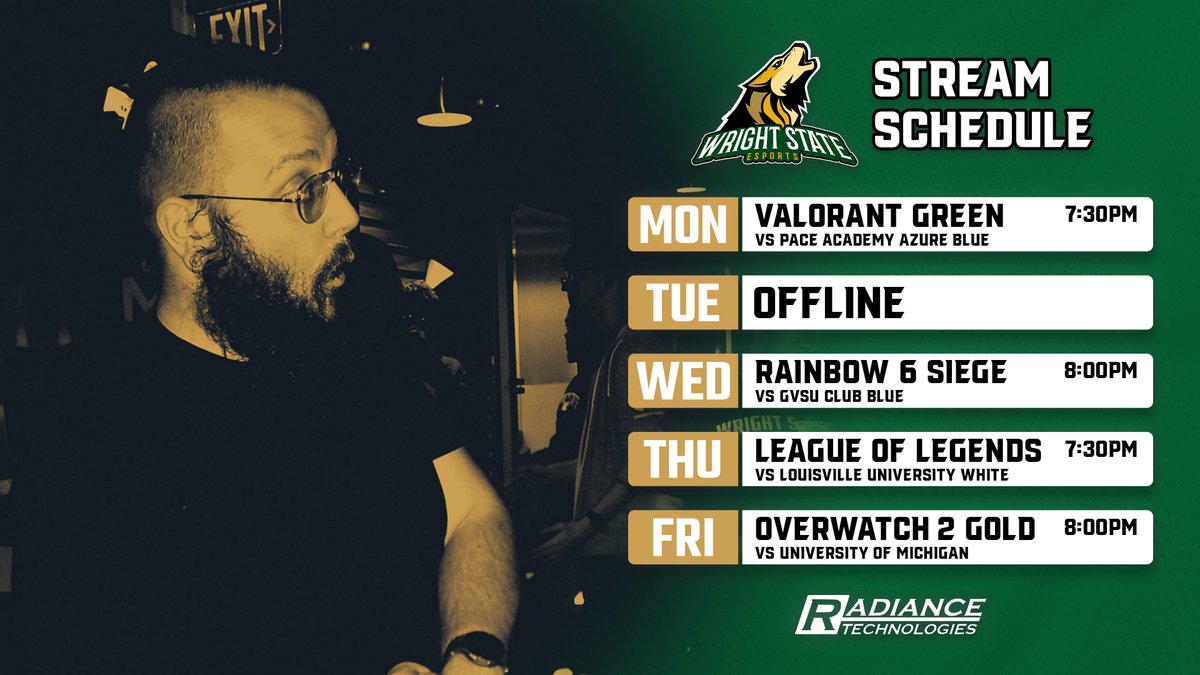 EXIT

WRIGHT STATE ESPORTS

STREAM SCHEDULE

MON VALORANT GREEN 7:30PM
VS PACE ACADEMY AZURE BLUE

TUE OFFLINE

WED RAINBOW 6 SIEGE 8:00PM
VS GVSU CLUB BLUE

THU LEAGUE OF LEGENDS 7:30PM
VS LOUISVILLE UNIVERSITY WHITE

FRI OVERWATCH 2 GOLD 8:00PM
VS UNIVERSITY OF MICHIGAN

RADIANCE TECHNOLOGIES